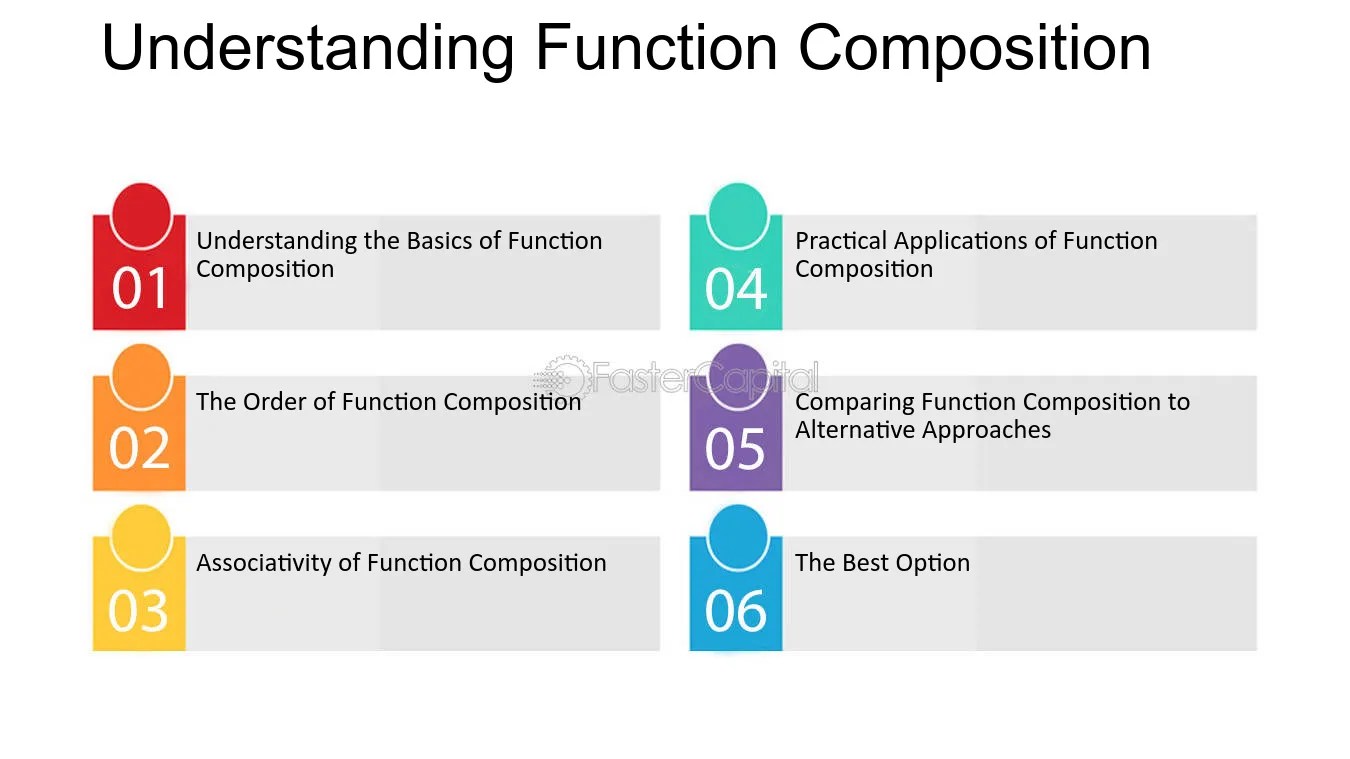 Understanding Function Composition

01 Understanding the Basics of Function Composition

02 The Order of Function Composition

03 Associativity of Function Composition

04 Practical Applications of Function Composition

05 Comparing Function Composition to Alternative Approaches

06 The Best Option

FasterCapital